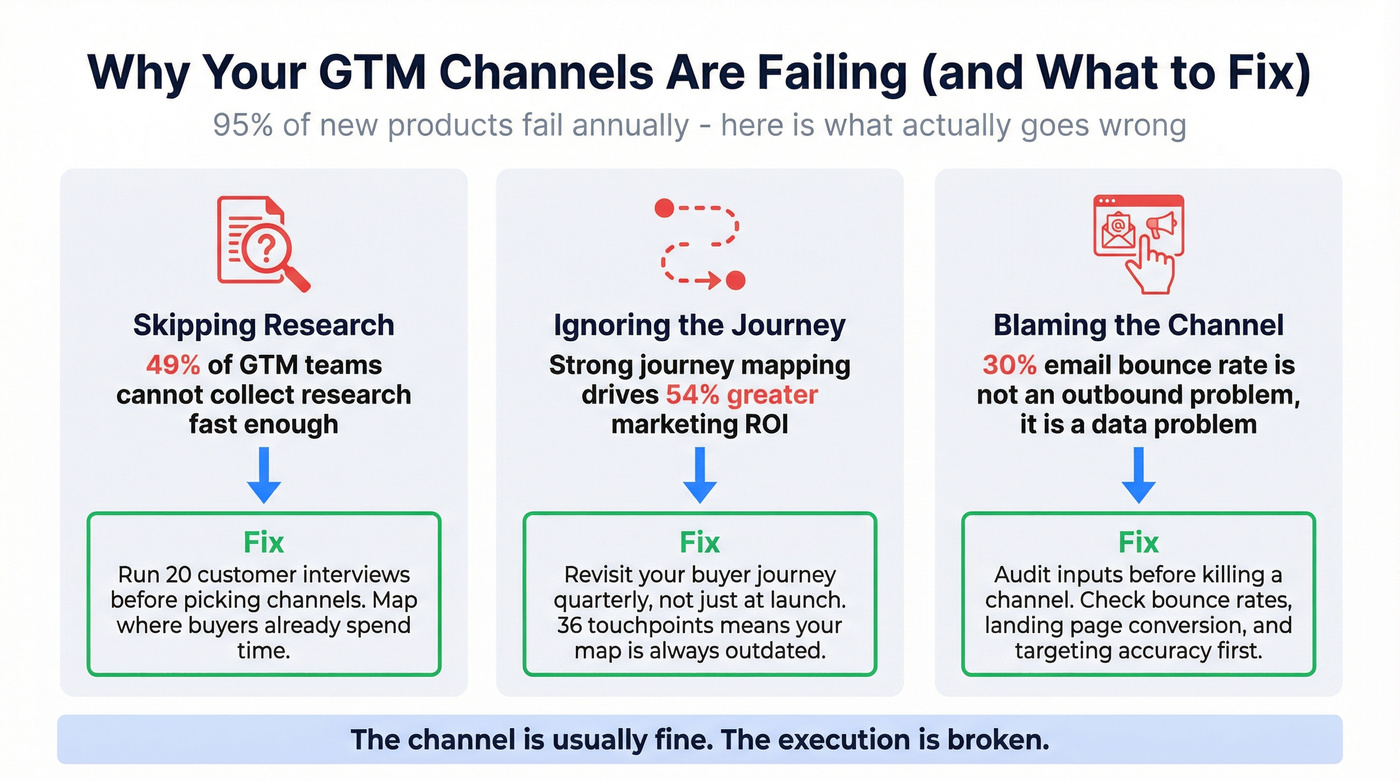 Why Your GTM Channels Are Failing (and What to Fix)

95% of new products fail annually - here is what actually goes wrong

Skipping Research

49% of GTM teams cannot collect research fast enough

Fix

Run 20 customer interviews before picking channels. Map where buyers already spend time.

Ignoring the Journey

Strong journey mapping drives 54% greater marketing ROI

Fix

Revisit your buyer journey quarterly, not just at launch. 36 touchpoints means your map is always outdated.

Blaming the Channel

30% email bounce rate is not an outbound problem, it is a data problem

Fix

Audit inputs before killing a channel. Check bounce rates, landing page conversion, and targeting accuracy first.

The channel is usually fine. The execution is broken.